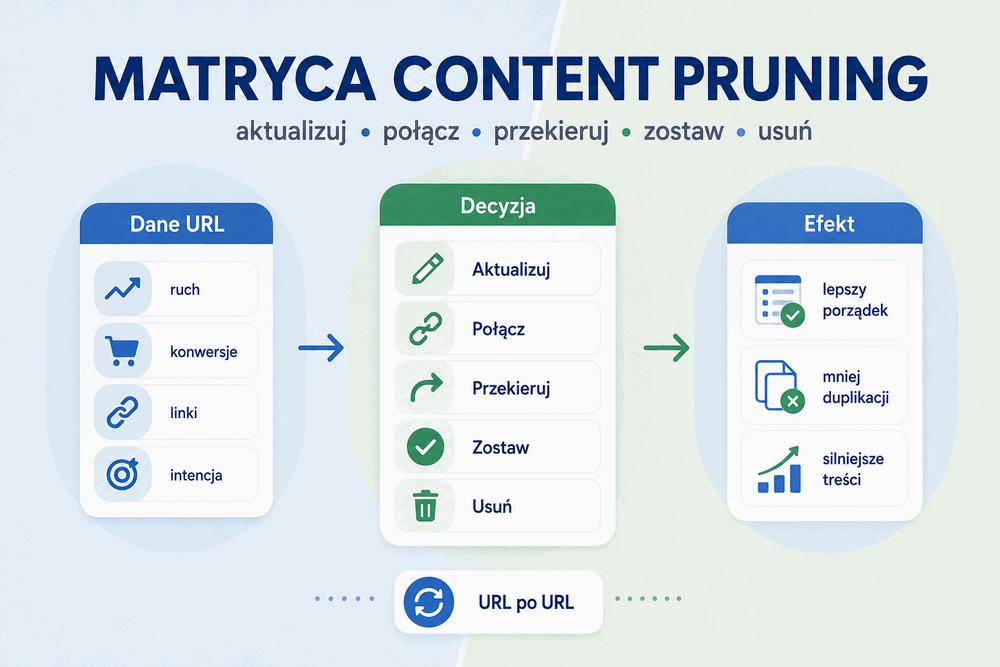 MATRYCA CONTENT PRUNING

aktualizuj • połącz • przekieruj • zostaw • usuń

Dane URL

ruch

konwersje

linki

intencja

Decyzja

Aktualizuj

Połącz

Przekieruj

Zostaw

Usuń

Efekt

lepszy porządek

mniej duplikacji

silniejsze treści

URL po URL